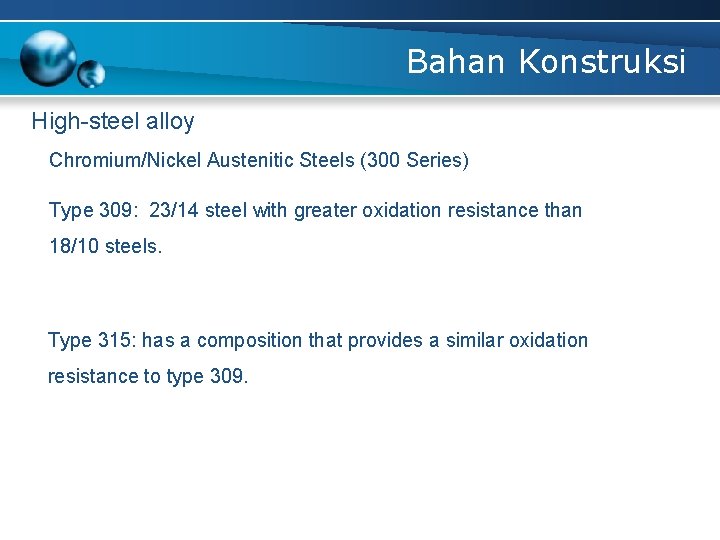 Bahan Konstruksi

High-steel alloy

Chromium/Nickel Austenitic Steels (300 Series)

Type 309: 23/14 steel with greater oxidation resistance than 18/10 steels.

Type 315: has a composition that provides a similar oxidation resistance to type 309.